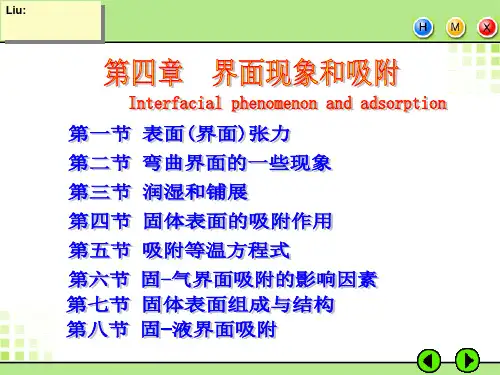 Liu:

H M X

第四章　界面现象和吸附

Interfacial phenomenon and adsorption

第一节 表面(界面)张力

第二节 弯曲界面的一些现象

第三节 润湿和铺展

第四节 固体表面的吸附作用

第五节 吸附等温方程式

第六节 固-气界面吸附的影响因素

第七节 固体表面组成与结构

第八节 固-液界面吸附